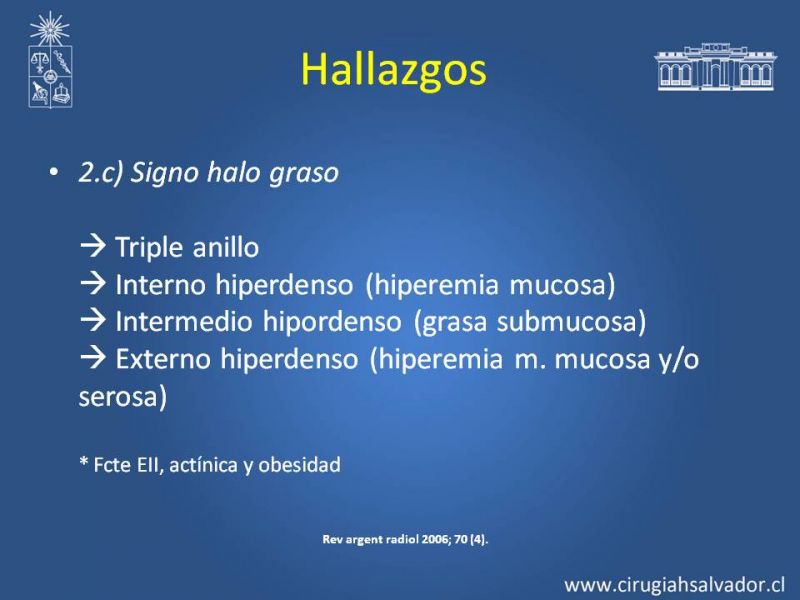 Hallazgos

• 2.c) Signo halo graso

→ Triple anillo
→ Interno hiperdenso (hiperemia mucosa)
→ Intermedio hipordenso (grasa submucosa)
→ Externo hiperdenso (hiperemia m. mucosa y/o serosa)

* Fcte EII, actínica y obesidad

Rev argent radiol 2006; 70 (4).

www.cirugiahsalvador.cl